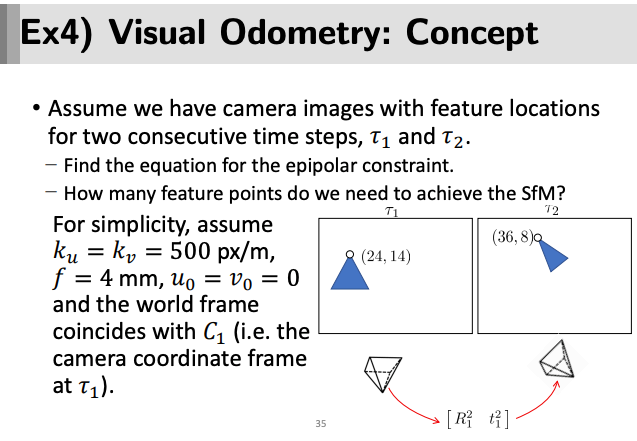 Ex4) Visual Odometry: Concept

• Assume we have camera images with feature locations for two consecutive time steps, $\tau_1$ and $\tau_2$.

– Find the equation for the epipolar constraint.

– How many feature points do we need to achieve the SfM?

For simplicity, assume $k_u = k_v = 500$ px/m, $f = 4$ mm, $u_0 = v_0 = 0$ and the world frame coincides with $C_1$ (i.e. the camera coordinate frame at $\tau_1$).

$\tau_1$

$(24, 14)$

$\tau_2$

$(36, 8)$

$[R_1^2 \quad t_1^2]$

35